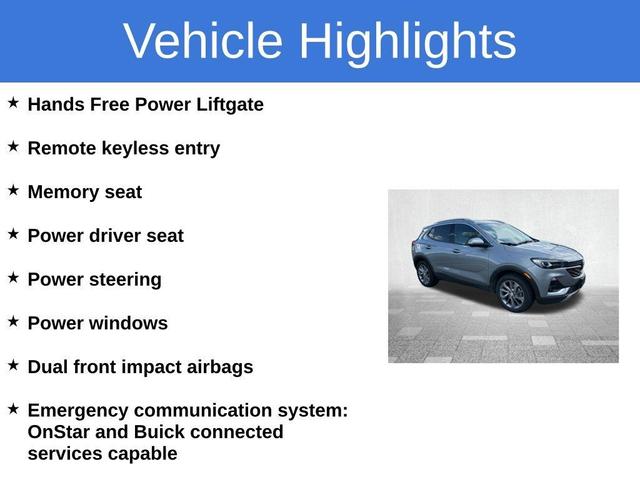 Vehicle Highlights

★ Hands Free Power Liftgate

★ Remote keyless entry

★ Memory seat

★ Power driver seat

★ Power steering

★ Power windows

★ Dual front impact airbags

★ Emergency communication system: OnStar and Buick connected services capable